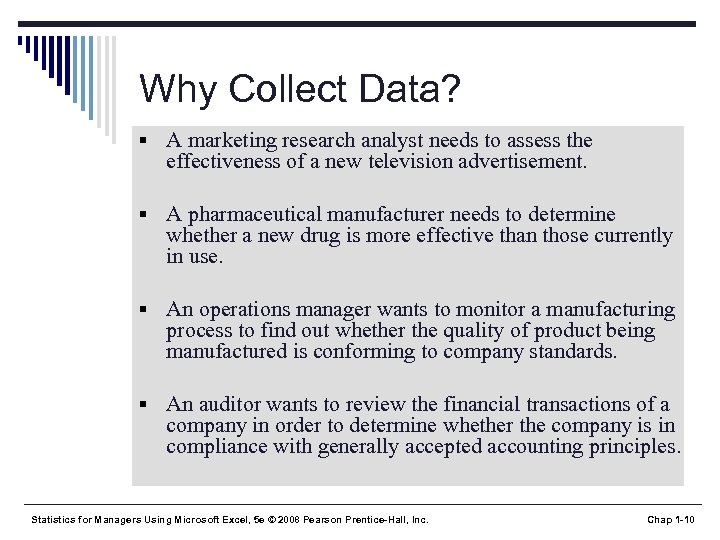 Why Collect Data?

▪ A marketing research analyst needs to assess the effectiveness of a new television advertisement.

▪ A pharmaceutical manufacturer needs to determine whether a new drug is more effective than those currently in use.

▪ An operations manager wants to monitor a manufacturing process to find out whether the quality of product being manufactured is conforming to company standards.

▪ An auditor wants to review the financial transactions of a company in order to determine whether the company is in compliance with generally accepted accounting principles.

Statistics for Managers Using Microsoft Excel, 5e © 2008 Pearson Prentice-Hall, Inc.

Chap 1-10